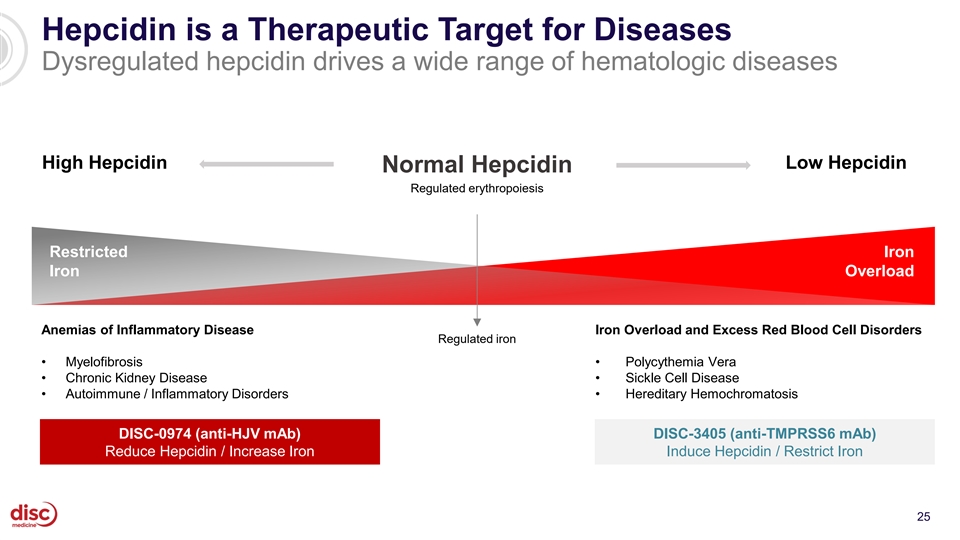 Hepcidin is a Therapeutic Target for Diseases
Dysregulated hepcidin drives a wide range of hematologic diseases

High Hepcidin

Normal Hepcidin
Regulated erythropoiesis

Low Hepcidin

Restricted Iron

Iron Overload

Regulated iron

Anemias of Inflammatory Disease

• Myelofibrosis
• Chronic Kidney Disease
• Autoimmune / Inflammatory Disorders

DISC-0974 (anti-HJV mAb)
Reduce Hepcidin / Increase Iron

Iron Overload and Excess Red Blood Cell Disorders

• Polycythemia Vera
• Sickle Cell Disease
• Hereditary Hemochromatosis

DISC-3405 (anti-TMPRSS6 mAb)
Induce Hepcidin / Restrict Iron

disc medicine

25